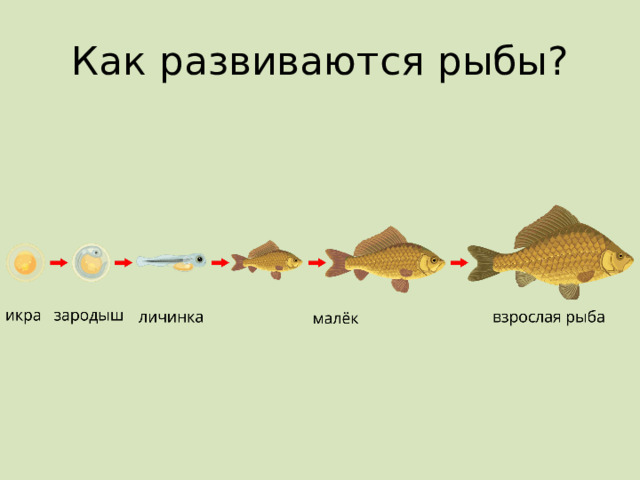 Как развиваются рыбы?

икра зародыш личинка малёк взрослая рыба